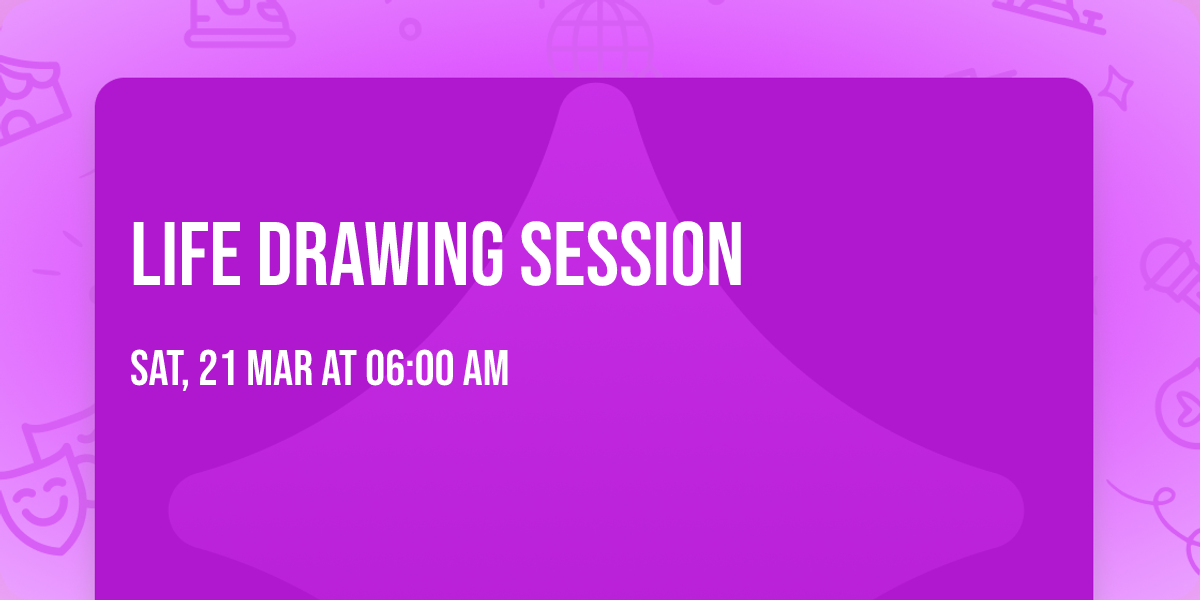 LIFE DRAWING SESSION

SAT, 21 MAR AT 06:00 AM